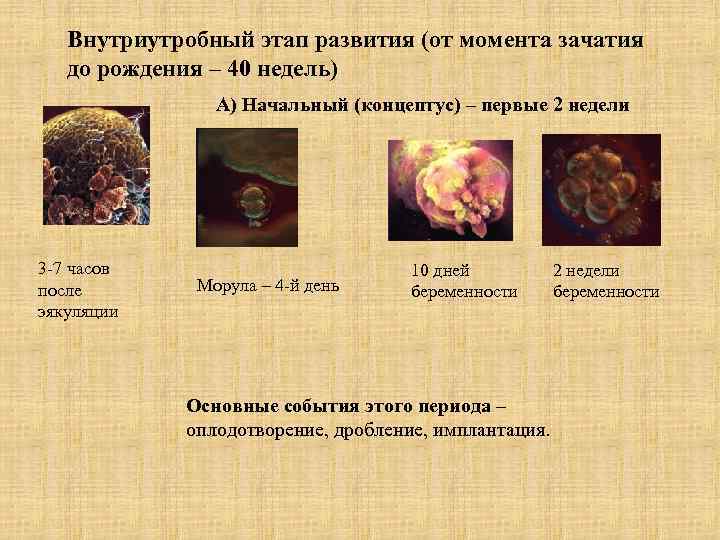 Внутриутробный этап развития (от момента зачатия до рождения – 40 недель)

А) Начальный (концептус) – первые 2 недели

3-7 часов после эякуляции

Морула – 4-й день

10 дней беременности

2 недели беременности

Основные события этого периода – оплодотворение, дробление, имплантация.